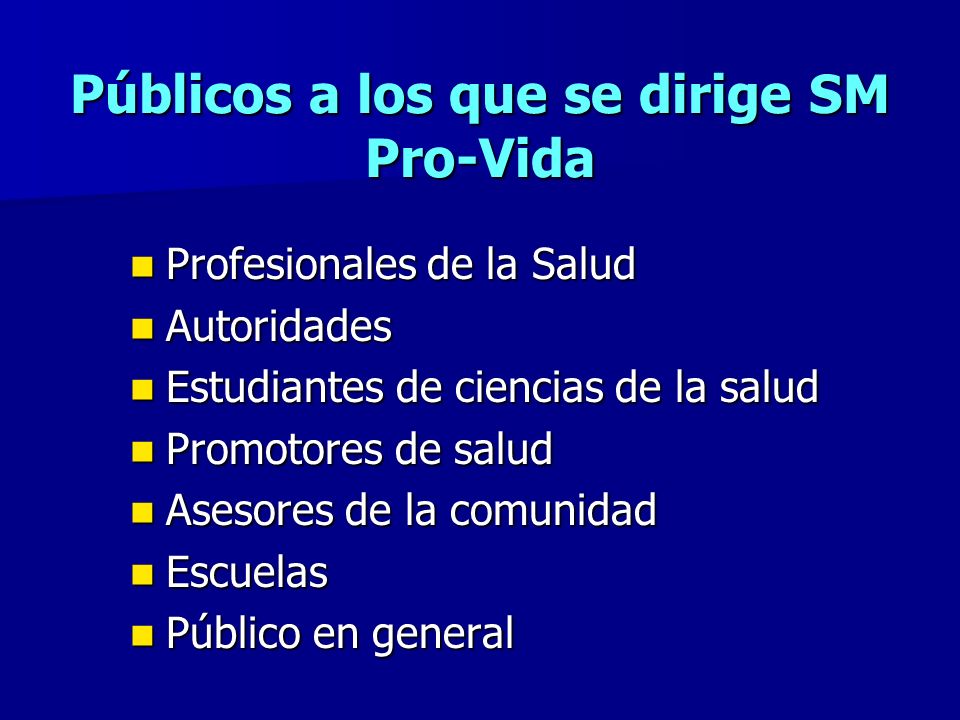 Públicos a los que se dirige SM Pro-Vida

- Profesionales de la Salud
- Autoridades
- Estudiantes de ciencias de la salud
- Promotores de salud
- Asesores de la comunidad
- Escuelas
- Público en general